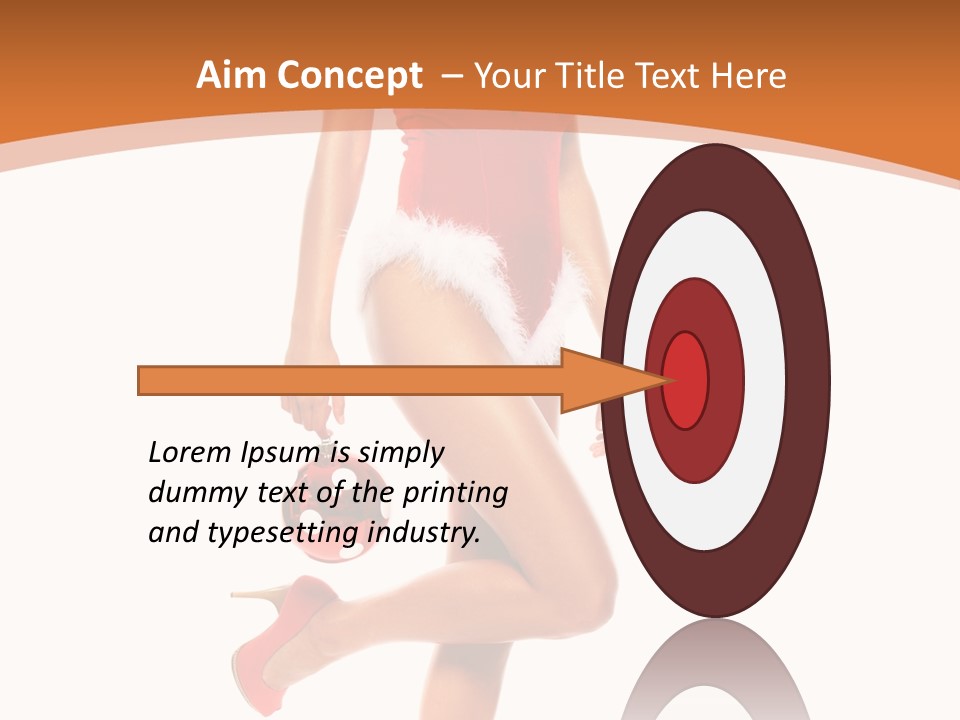 Aim Concept – Your Title Text Here

Lorem Ipsum is simply dummy text of the printing and typesetting industry.